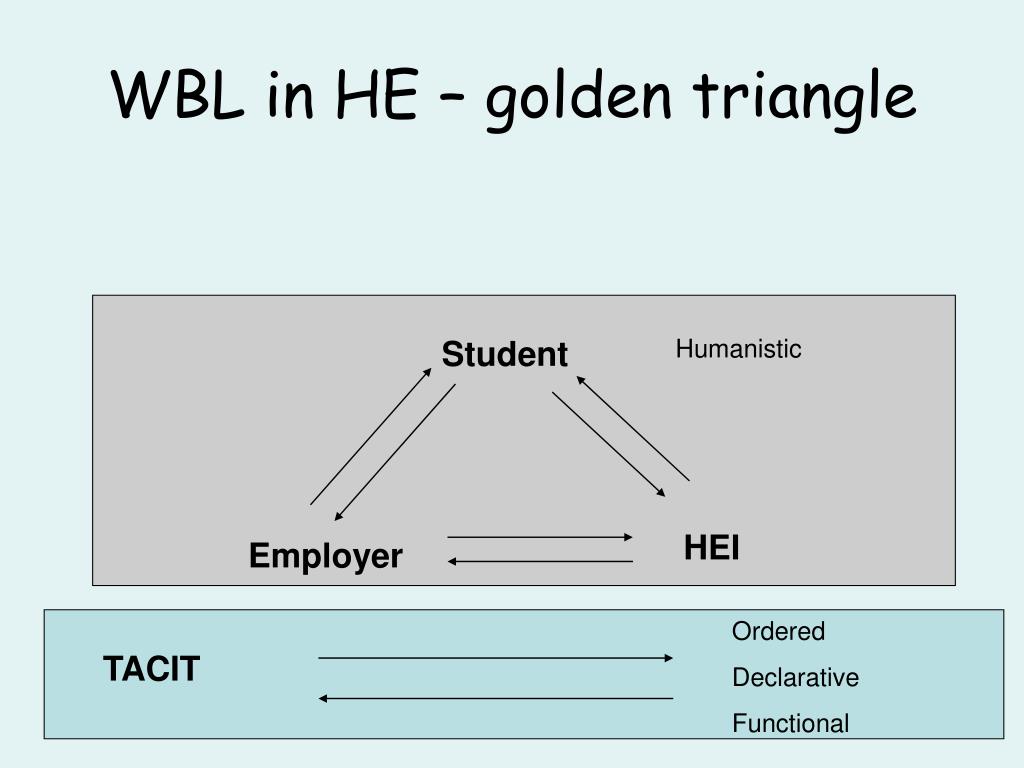 WBL in HE – golden triangle

Student

Humanistic

Employer

HEI

TACIT

Ordered

Declarative

Functional